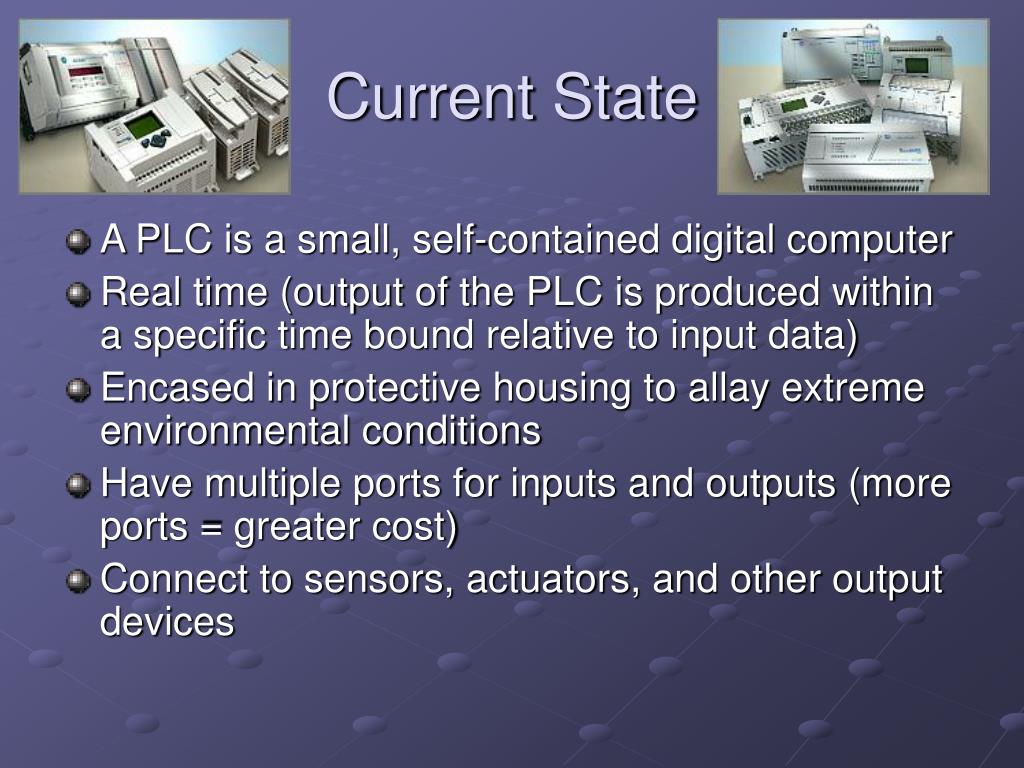 Current State

A PLC is a small, self-contained digital computer

Real time (output of the PLC is produced within a specific time bound relative to input data)

Encased in protective housing to allay extreme environmental conditions

Have multiple ports for inputs and outputs (more ports = greater cost)

Connect to sensors, actuators, and other output devices